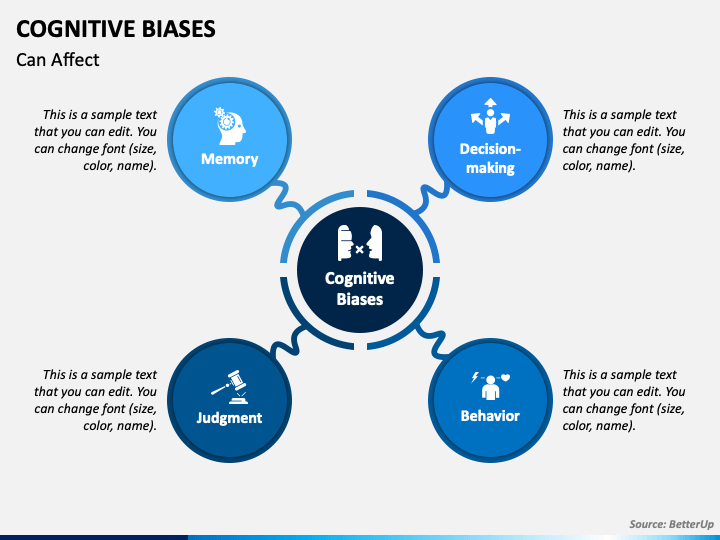 COGNITIVE BIASES

Can Affect

This is a sample text that you can edit. You can change font (size, color, name).

Memory

Decision-making

This is a sample text that you can edit. You can change font (size, color, name).

Cognitive Biases

This is a sample text that you can edit. You can change font (size, color, name).

Judgment

Behavior

This is a sample text that you can edit. You can change font (size, color, name).

Source: BetterUp